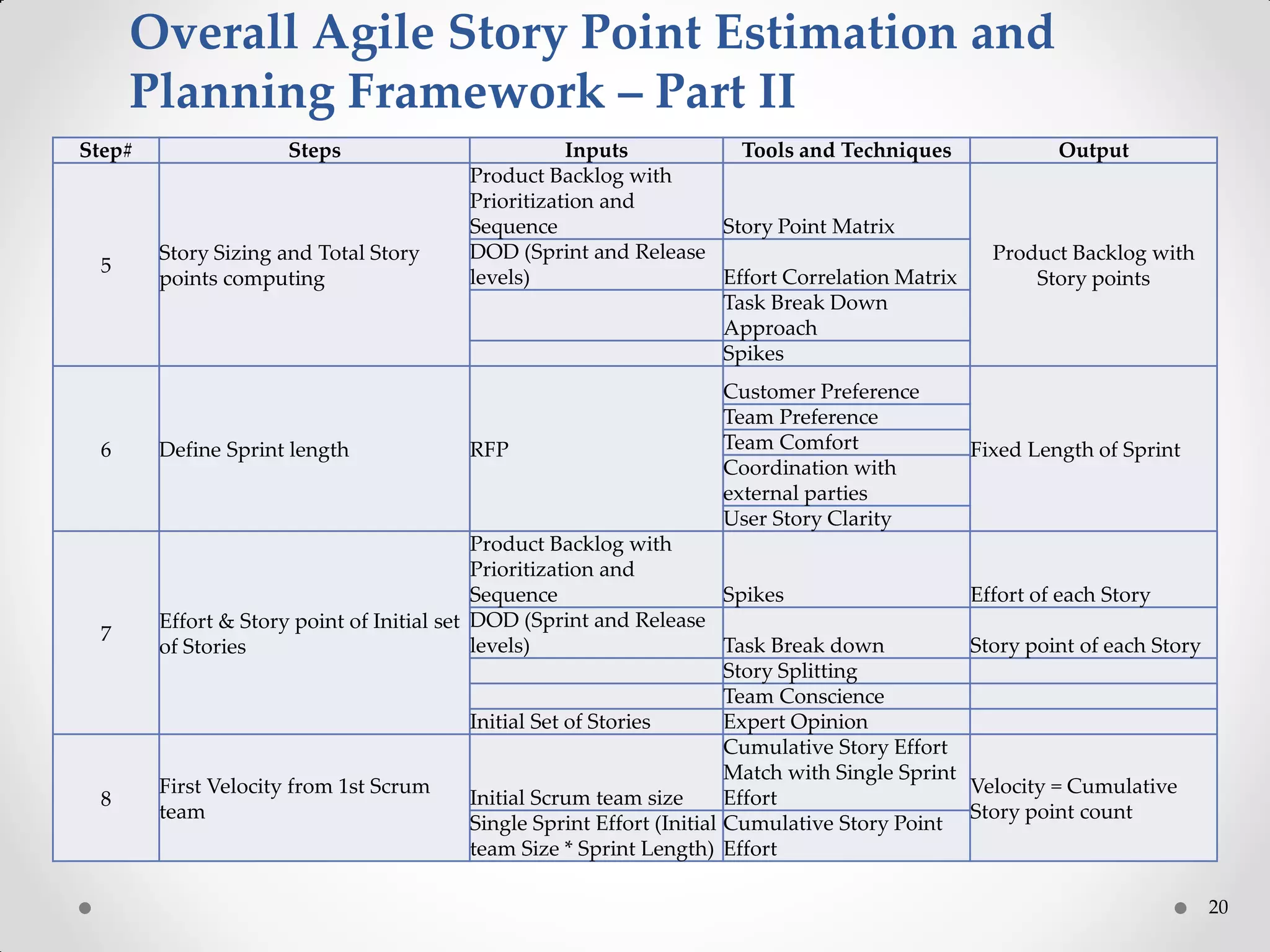 Overall Agile Story Point Estimation and Planning Framework – Part II

| Step# | Steps | Inputs | Tools and Techniques | Output |
|---|---|---|---|---|
| 5 | Story Sizing and Total Story points computing | Product Backlog with Prioritization and Sequence | Story Point Matrix | Product Backlog with Story points |
| | | DOD (Sprint and Release levels) | Effort Correlation Matrix | |
| | | | Task Break Down Approach | |
| | | | Spikes | |
| 6 | Define Sprint length | RFP | Customer Preference | Fixed Length of Sprint |
| | | | Team Preference | |
| | | | Team Comfort | |
| | | | Coordination with external parties | |
| | | | User Story Clarity | |
| 7 | Effort & Story point of Initial set of Stories | Product Backlog with Prioritization and Sequence | Spikes | Effort of each Story |
| | | DOD (Sprint and Release levels) | Task Break down | Story point of each Story |
| | | | Story Splitting | |
| | | | Team Conscience | |
| | | Initial Set of Stories | Expert Opinion | |
| 8 | First Velocity from 1st Scrum team | Initial Scrum team size | Cumulative Story Effort Match with Single Sprint Effort | Velocity = Cumulative Story point count |
| | | Single Sprint Effort (Initial team Size * Sprint Length) | Cumulative Story Point Effort | |

20